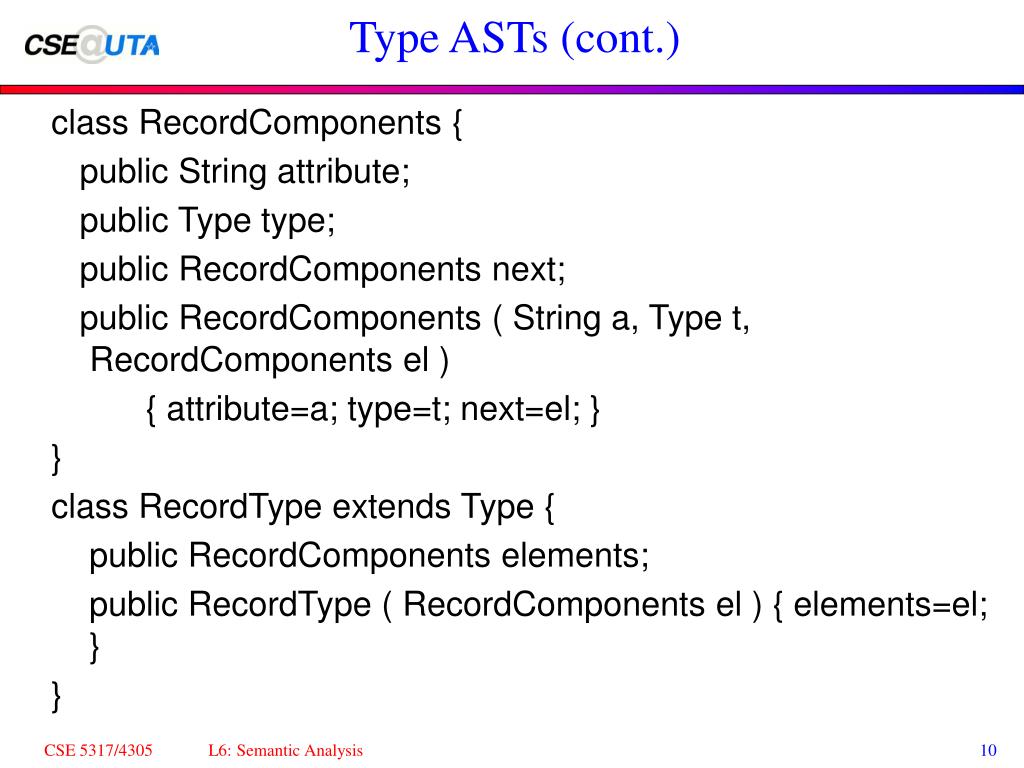 CSE@UTA

Type ASTs (cont.)

class RecordComponents {
public String attribute;
public Type type;
public RecordComponents next;
public RecordComponents ( String a, Type t, RecordComponents el )
{ attribute=a; type=t; next=el; }
}
class RecordType extends Type {
public RecordComponents elements;
public RecordType ( RecordComponents el ) { elements=el; }
}

CSE 5317/4305

L6: Semantic Analysis

10